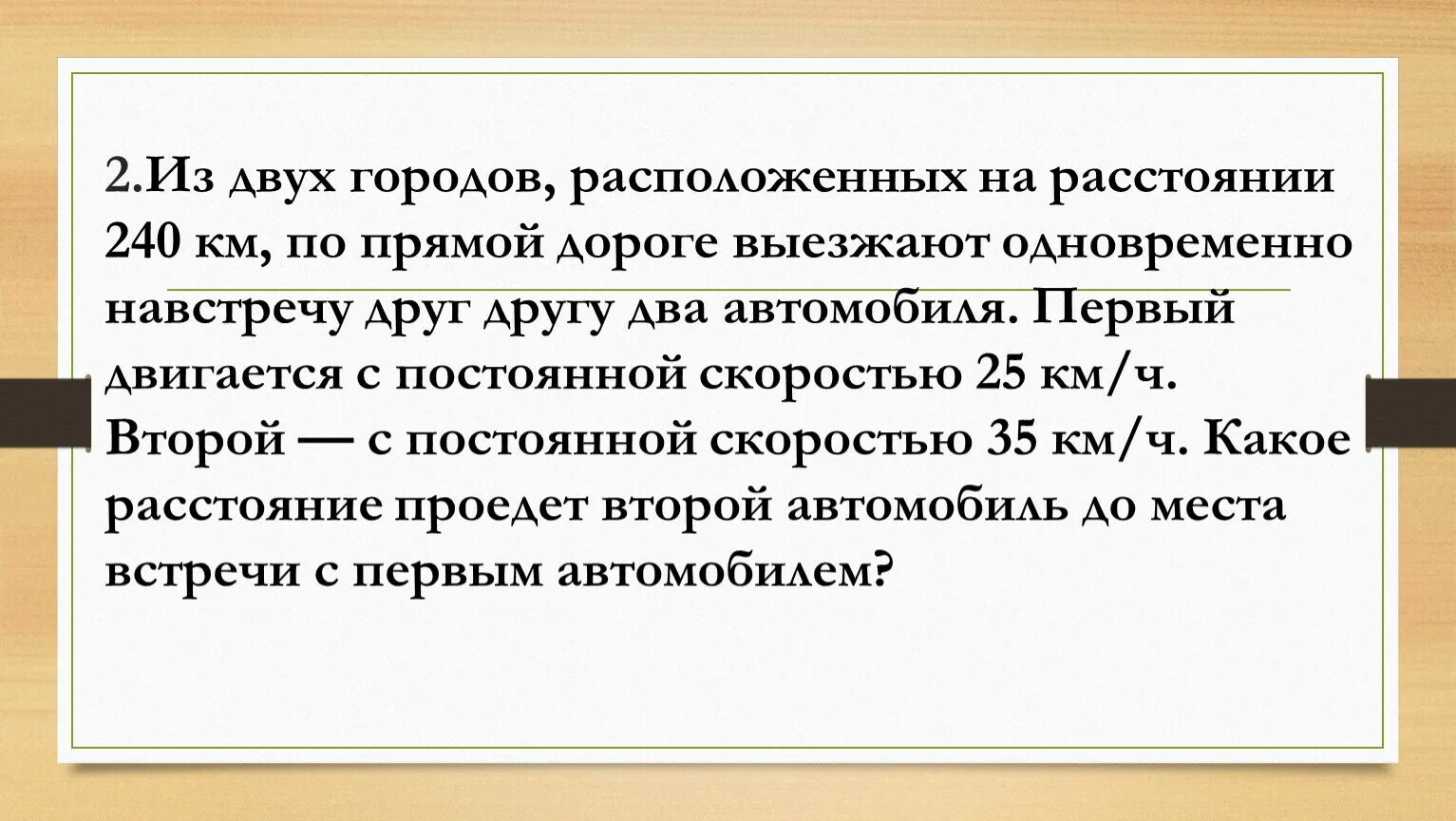 2.Из двух городов, расположенных на расстоянии 240 км, по прямой дороге выезжают одновременно навстречу друг другу два автомобиля. Первый двигается с постоянной скоростью 25 км/ч. Второй — с постоянной скоростью 35 км/ч. Какое расстояние проедет второй автомобиль до места встречи с первым автомобилем?